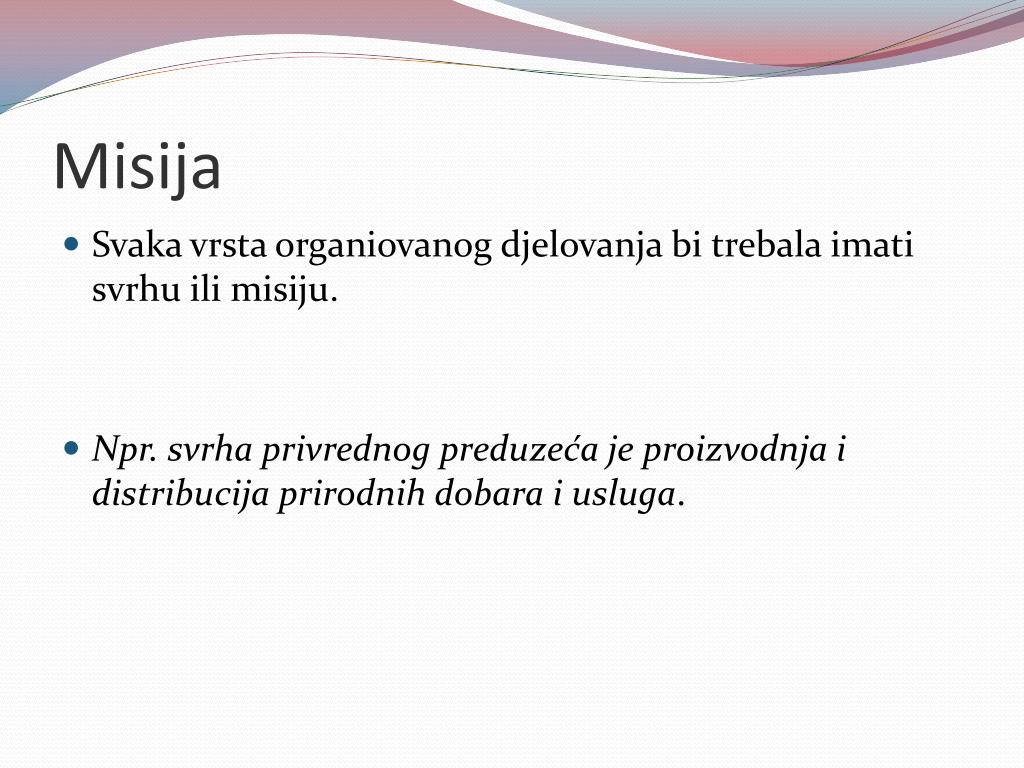 Misija

Svaka vrsta organiovanog djelovanja bi trebala imati svrhu ili misiju.

Npr. svrha privrednog preduzeća je proizvodnja i distribucija prirodnih dobara i usluga.